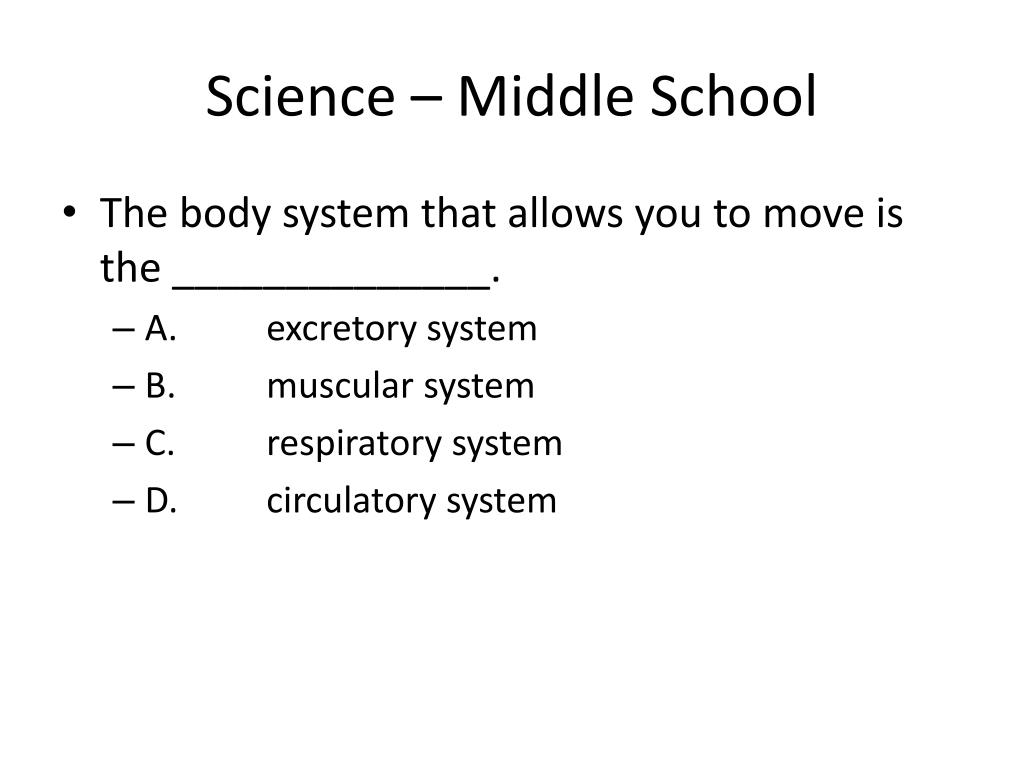 Science – Middle School

• The body system that allows you to move is the ______________.
– A. excretory system
– B. muscular system
– C. respiratory system
– D. circulatory system